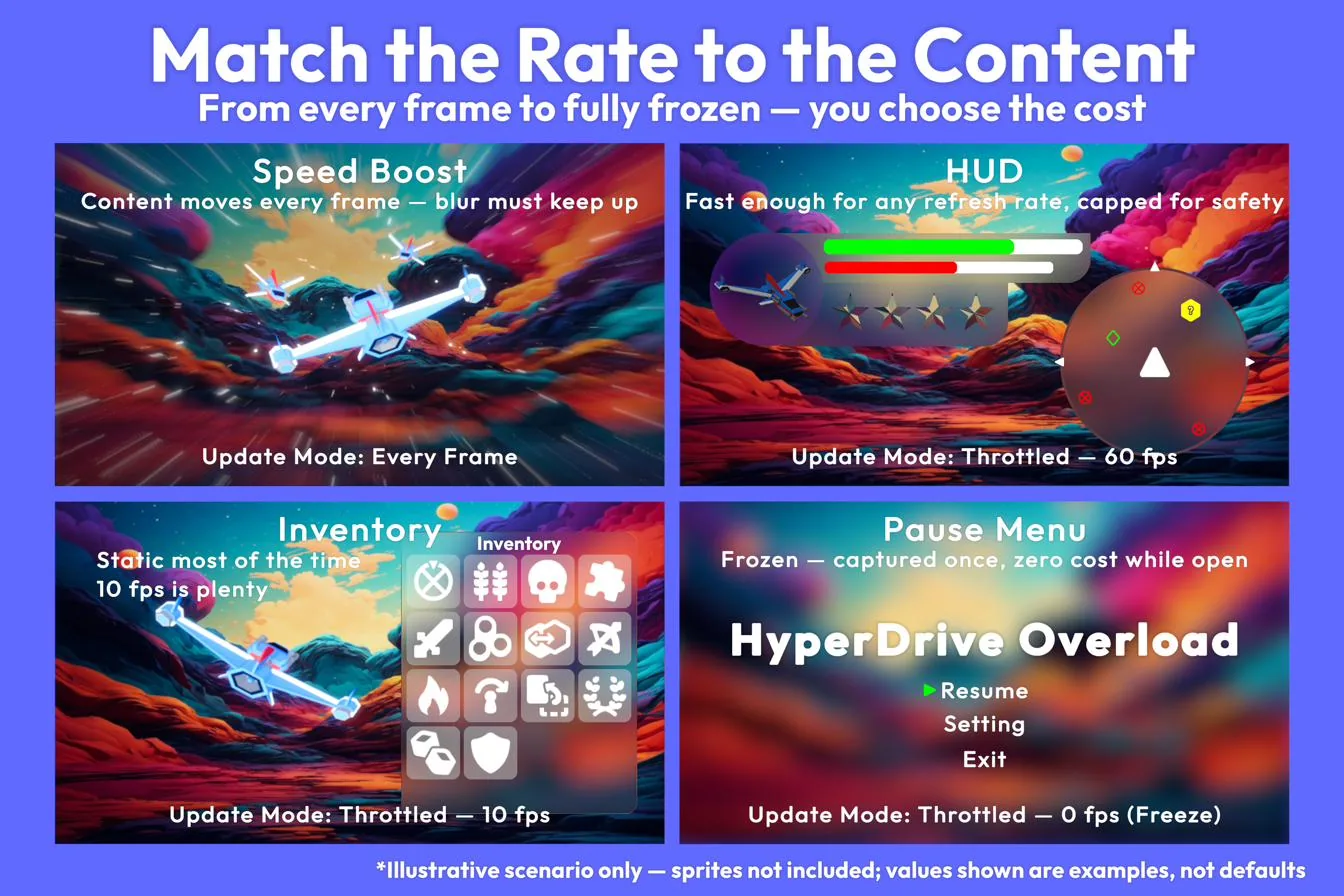 Match the Rate to the Content
From every frame to fully frozen — you choose the cost

Speed Boost
Content moves every frame — blur must keep up

Update Mode: Every Frame

HUD
Fast enough for any refresh rate, capped for safety

Update Mode: Throttled — 60 fps

Inventory
Static most of the time
10 fps is plenty

Inventory

Update Mode: Throttled — 10 fps

Pause Menu
Frozen — captured once, zero cost while open

HyperDrive Overload

Resume
Setting
Exit

Update Mode: Throttled — 0 fps (Freeze)

*Illustrative scenario only — sprites not included; values shown are examples, not defaults